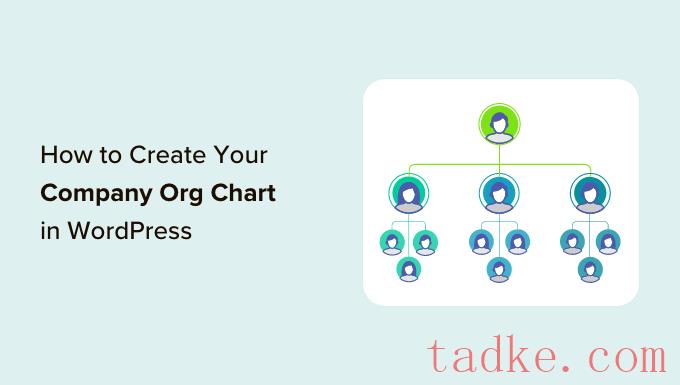 How to Create Your
Company Org Chart
in WordPress

tadke.com